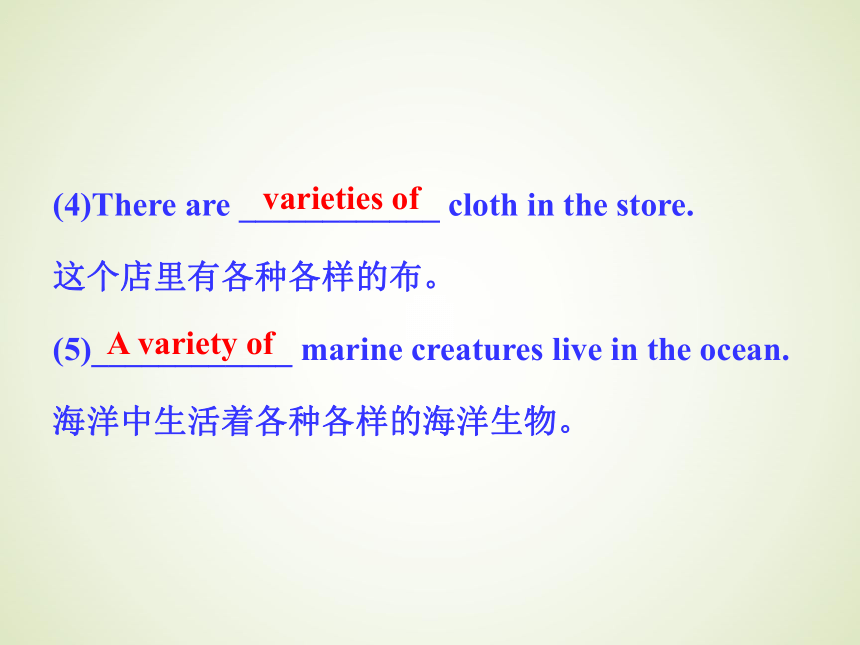 (4)There are varieties of cloth in the store.

这个店里有各种各样的布。

(5)A variety of marine creatures live in the ocean.

海洋中生活着各种各样的海洋生物。